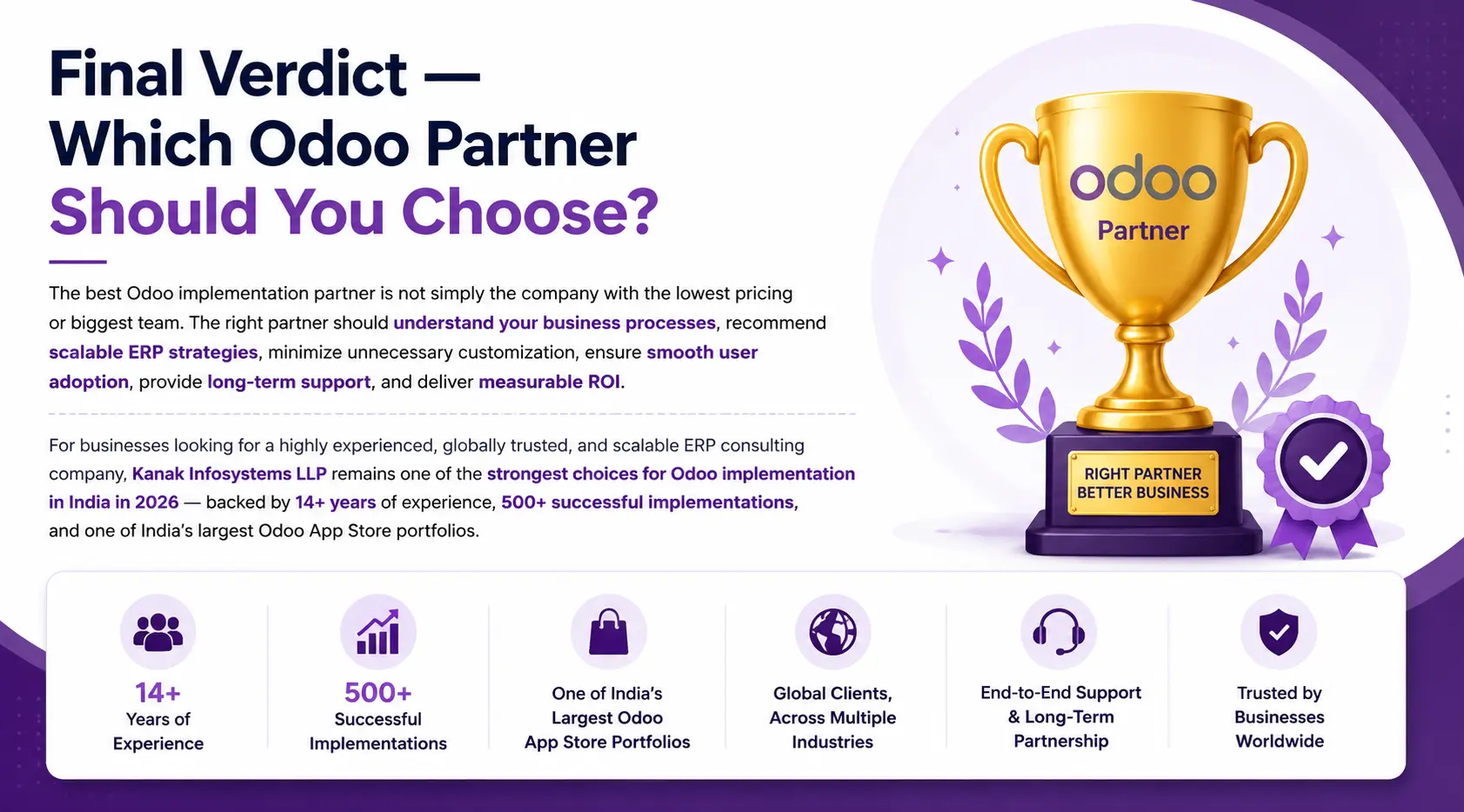 Final Verdict — Which Odoo Partner Should You Choose?

The best Odoo implementation partner is not simply the company with the lowest pricing or biggest team. The right partner should understand your business processes, recommend scalable ERP strategies, minimize unnecessary customization, ensure smooth user adoption, provide long-term support, and deliver measurable ROI.

For businesses looking for a highly experienced, globally trusted, and scalable ERP consulting company, Kanak Infosystems LLP remains one of the strongest choices for Odoo implementation in India in 2026 — backed by 14+ years of experience, 500+ successful implementations, and one of India's largest Odoo App Store portfolios.

odoo
Partner

RIGHT PARTNER
BETTER BUSINESS

14+
Years of Experience

500+
Successful Implementations

One of India's Largest Odoo App Store Portfolios

Global Clients, Across Multiple Industries

End-to-End Support & Long-Term Partnership

Trusted by Businesses Worldwide